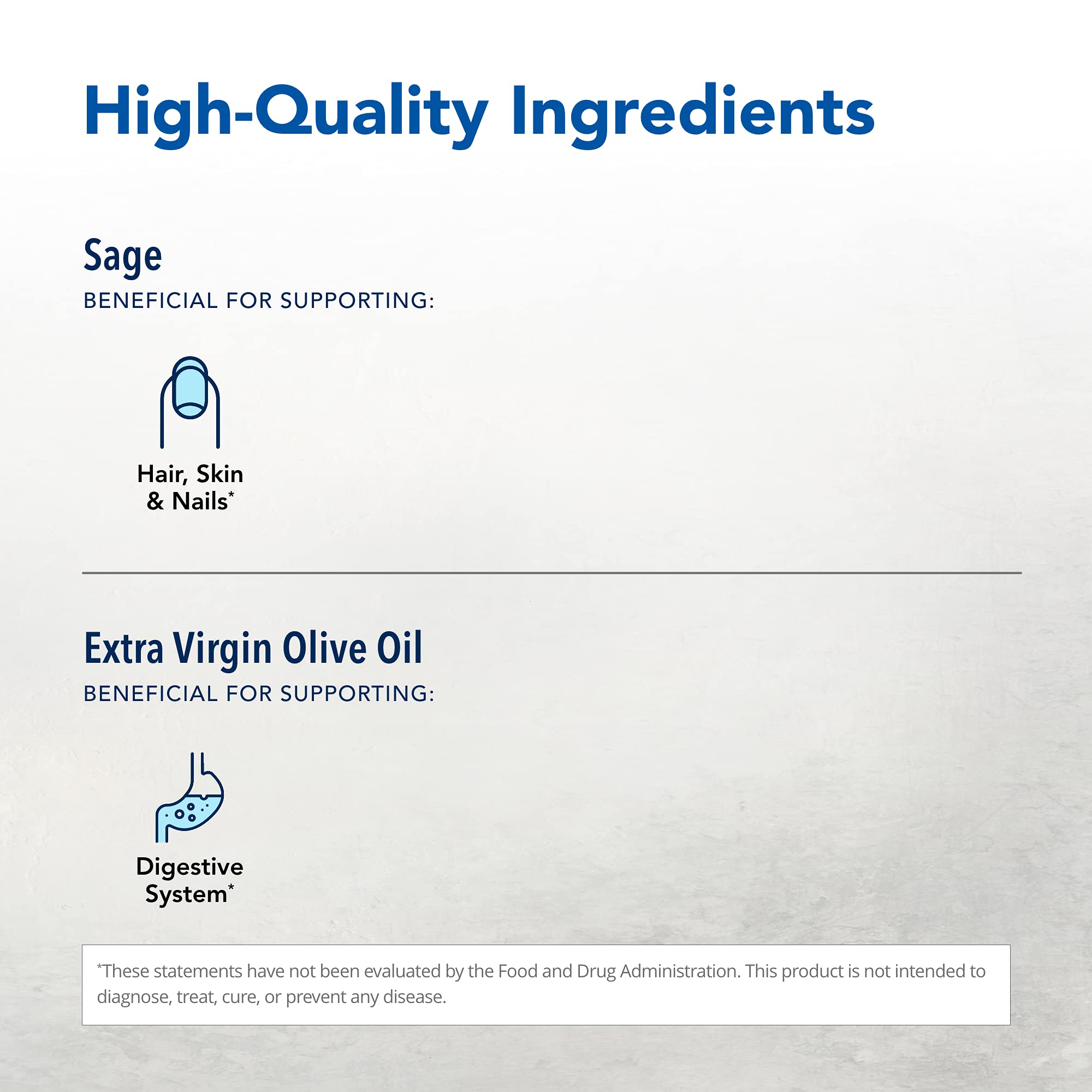 High-Quality Ingredients

Sage
BENEFICIAL FOR SUPPORTING:

Hair, Skin & Nails*

Extra Virgin Olive Oil
BENEFICIAL FOR SUPPORTING:

Digestive System*

*These statements have not been evaluated by the Food and Drug Administration. This product is not intended to diagnose, treat, cure, or prevent any disease.